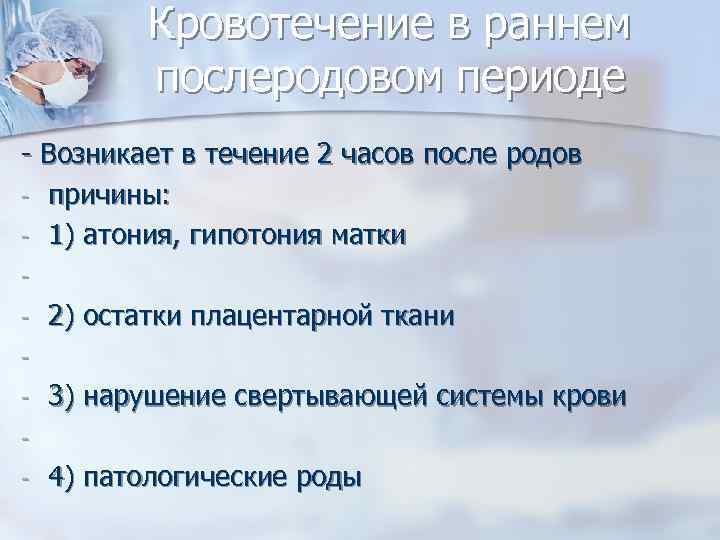 Кровотечение в раннем послеродовом периоде

- Возникает в течение 2 часов после родов
- причины:
- 1) атония, гипотония матки
-
- 2) остатки плацентарной ткани
-
- 3) нарушение свертывающей системы крови
-
- 4) патологические роды